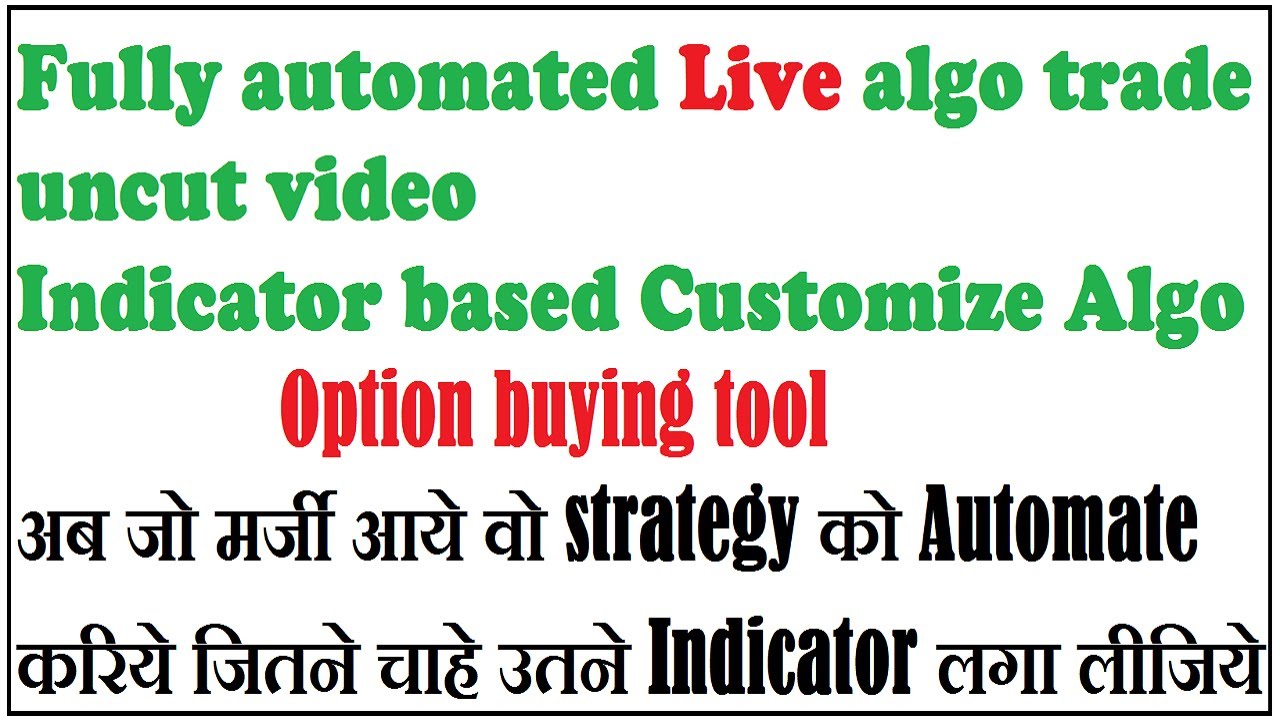 Fully automated Live algo trade uncut video
Indicator based Customize Algo
Option buying tool
अब जो मर्जी आये वो strategy को Automate करिये जितने चाहे उतने Indicator लगा लीजिये